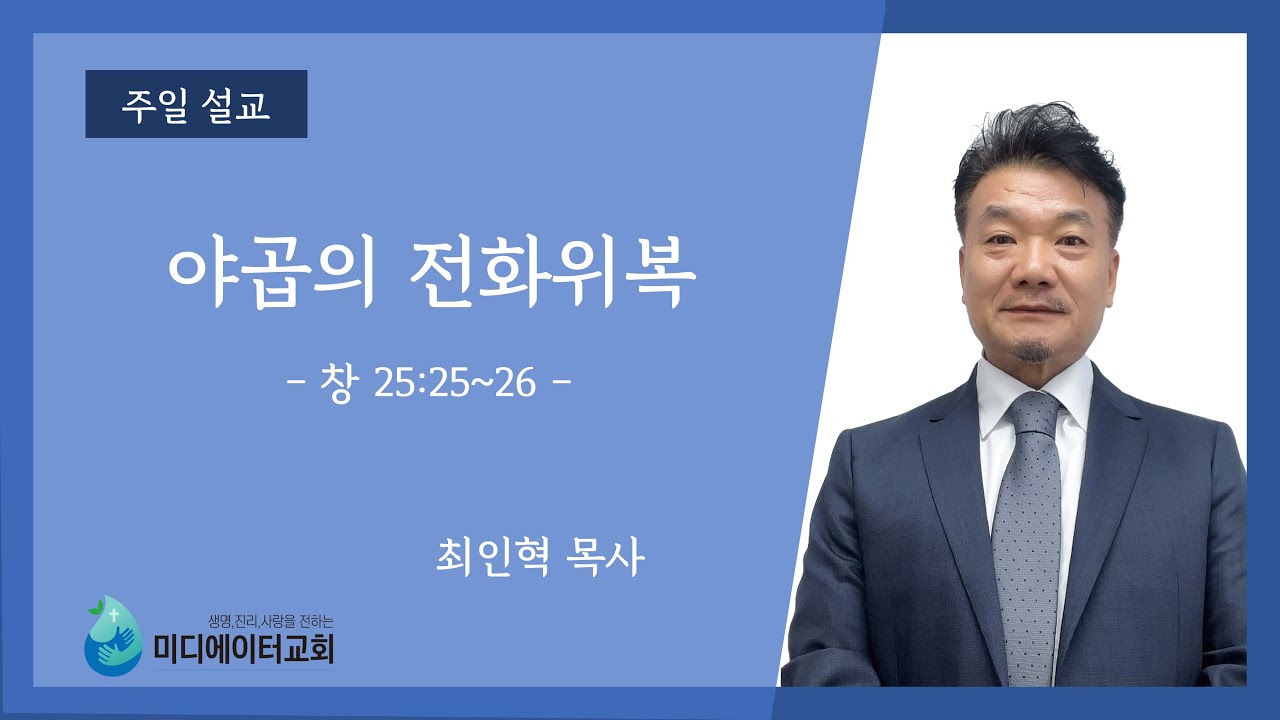 주일 설교

야곱의 전화위복

- 창 25:25~26 -

최인혁 목사

생명,진리,사랑을 전하는
미디에이터교회